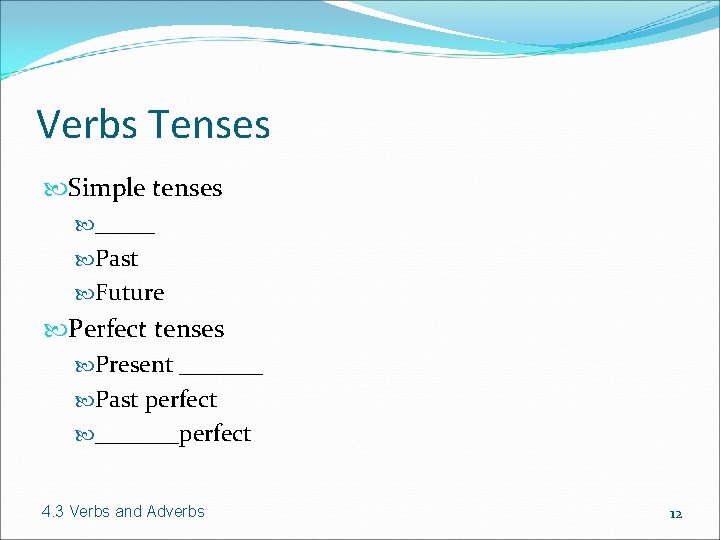 Verbs Tenses

Simple tenses
_____
Past
Future

Perfect tenses
Present _______
Past perfect
_______perfect

4.3 Verbs and Adverbs

12